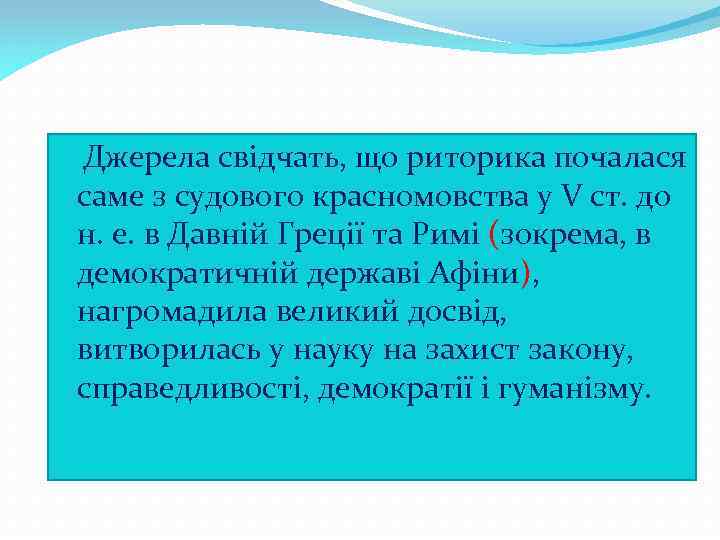 Джерела свідчать, що риторика почалася саме з судового красномовства у V ст. до н. е. в Давній Греції та Римі (зокрема, в демократичній державі Афіни), нагромадила великий досвід, витворилась у науку на захист закону, справедливості, демократії і гуманізму.